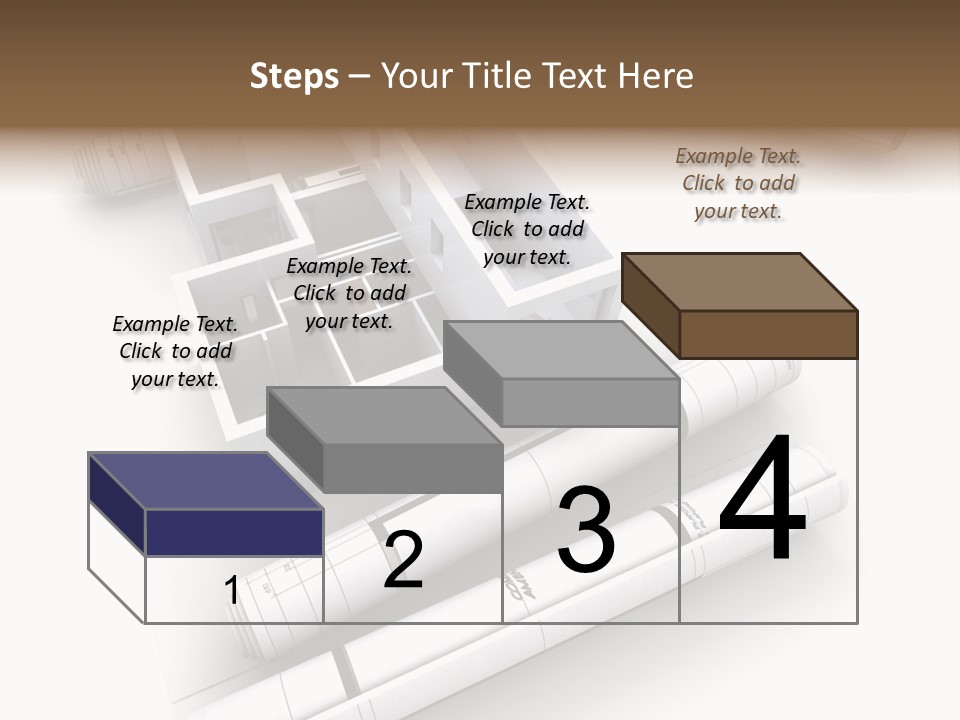 Steps – Your Title Text Here

Example Text. Click to add your text.

Example Text. Click to add your text.

Example Text. Click to add your text.

Example Text. Click to add your text.

1

2

3

4